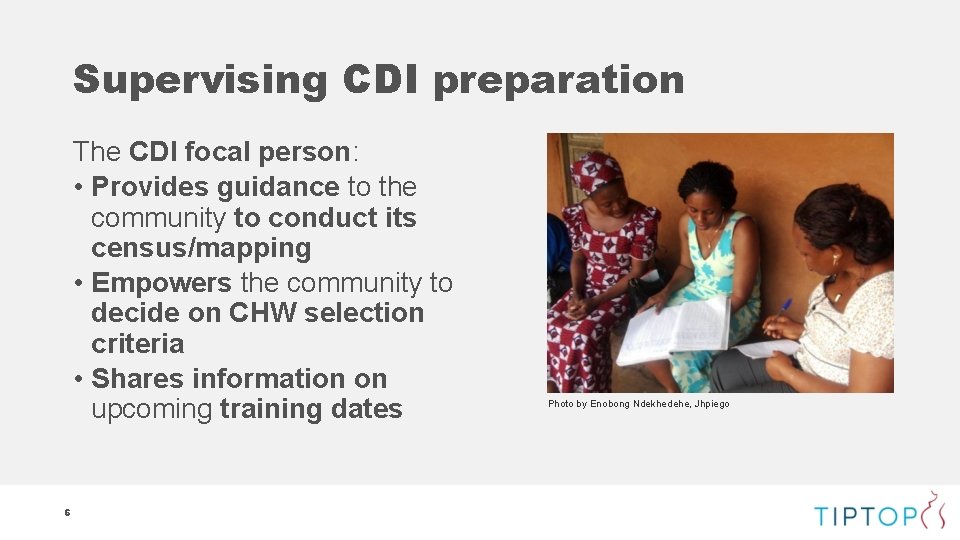 Supervising CDI preparation

The CDI focal person:

• Provides guidance to the community to conduct its census/mapping
• Empowers the community to decide on CHW selection criteria
• Shares information on upcoming training dates

Photo by Enobong Ndekhedehe, Jhpiego

6

TIPTOP